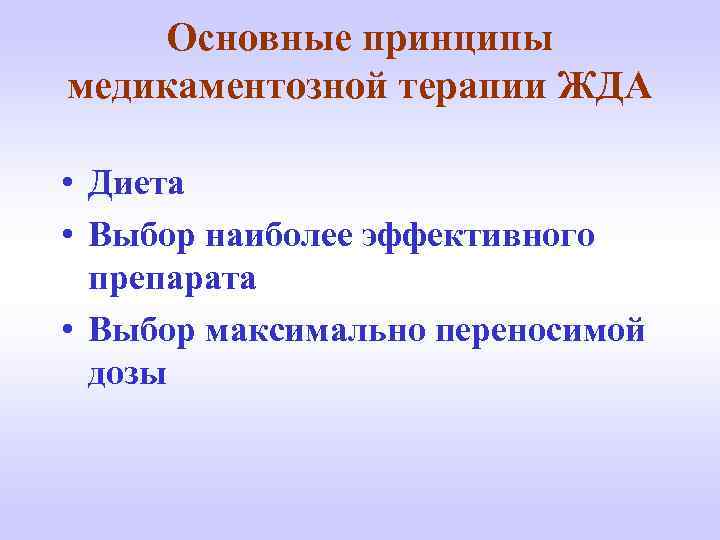 Основные принципы медикаментозной терапии ЖДА

• Диета
• Выбор наиболее эффективного препарата
• Выбор максимально переносимой дозы